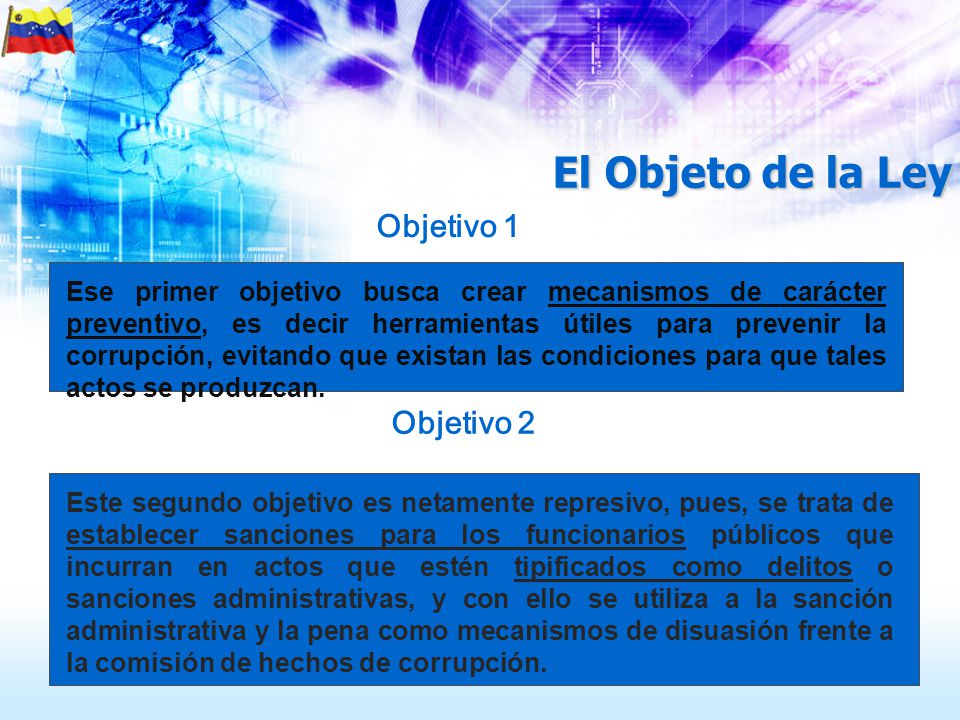 El Objeto de la Ley

Objetivo 1

Ese primer objetivo busca crear mecanismos de carácter preventivo, es decir herramientas útiles para prevenir la corrupción, evitando que existan las condiciones para que tales actos se produzcan.

Objetivo 2

Este segundo objetivo es netamente represivo, pues, se trata de establecer sanciones para los funcionarios públicos que incurran en actos que estén tipificados como delitos o sanciones administrativas, y con ello se utiliza a la sanción administrativa y la pena como mecanismos de disuasión frente a la comisión de hechos de corrupción.